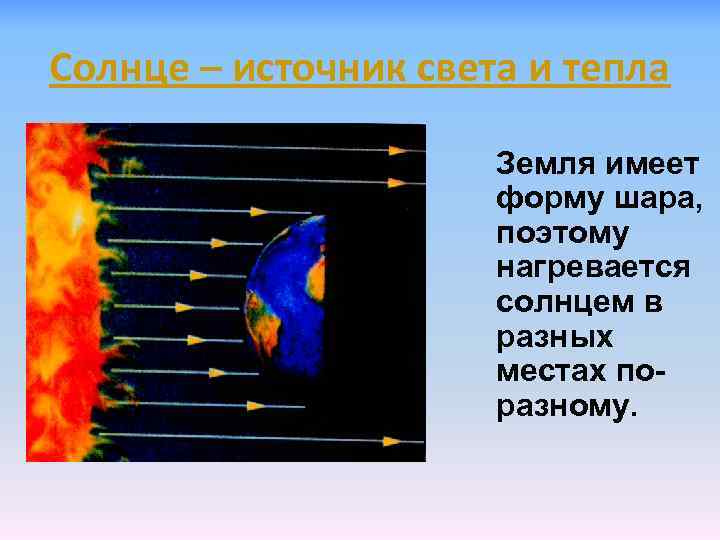 Солнце – источник света и тепла

Земля имеет форму шара, поэтому нагревается солнцем в разных местах по-разному.